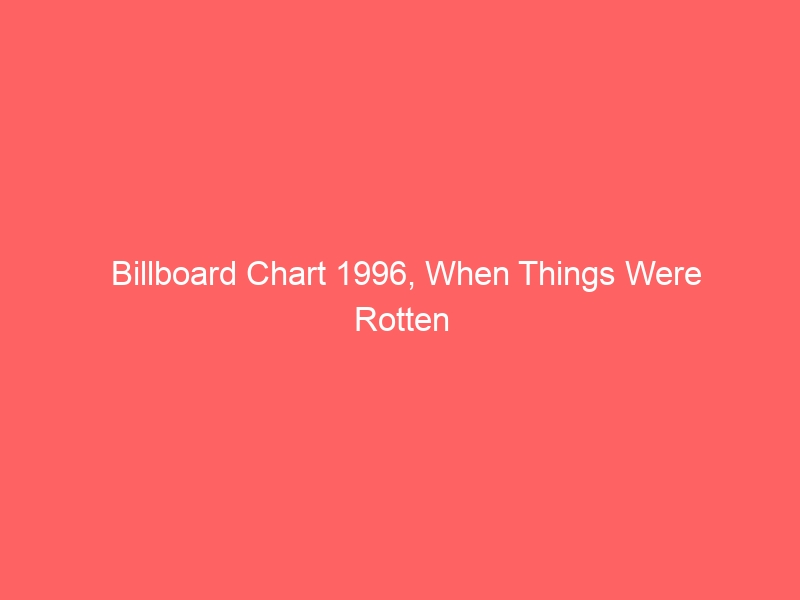 Billboard Chart 1996, When Things Were Rotten